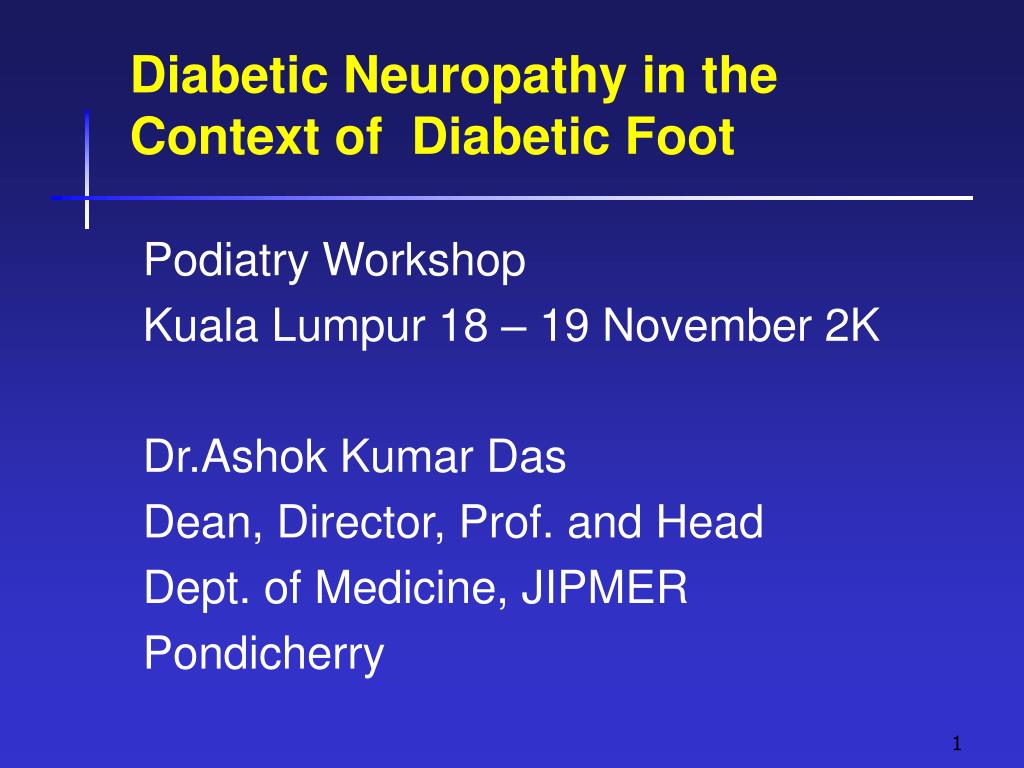 Diabetic Neuropathy in the Context of  Diabetic Foot

Podiatry Workshop
Kuala Lumpur 18 – 19 November 2K

Dr.Ashok Kumar Das
Dean, Director, Prof. and Head
Dept. of Medicine, JIPMER
Pondicherry

1